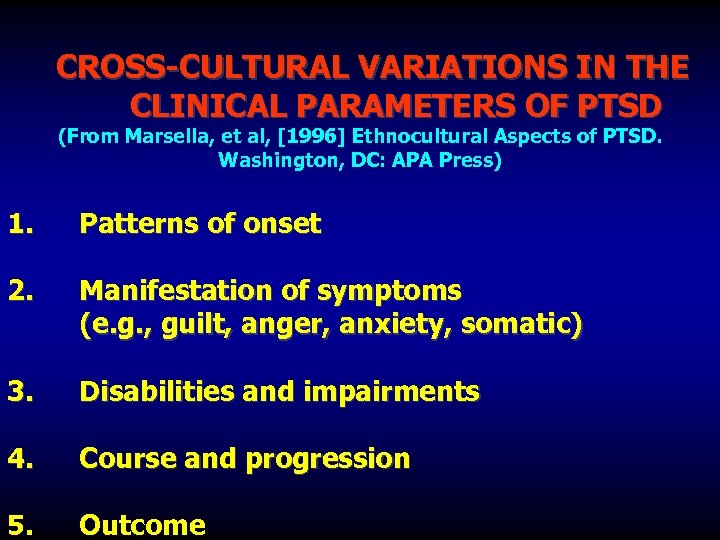 CROSS-CULTURAL VARIATIONS IN THE CLINICAL PARAMETERS OF PTSD
(From Marsella, et al, [1996] Ethnocultural Aspects of PTSD. Washington, DC: APA Press)

1. Patterns of onset

2. Manifestation of symptoms (e.g., guilt, anger, anxiety, somatic)

3. Disabilities and impairments

4. Course and progression

5. Outcome